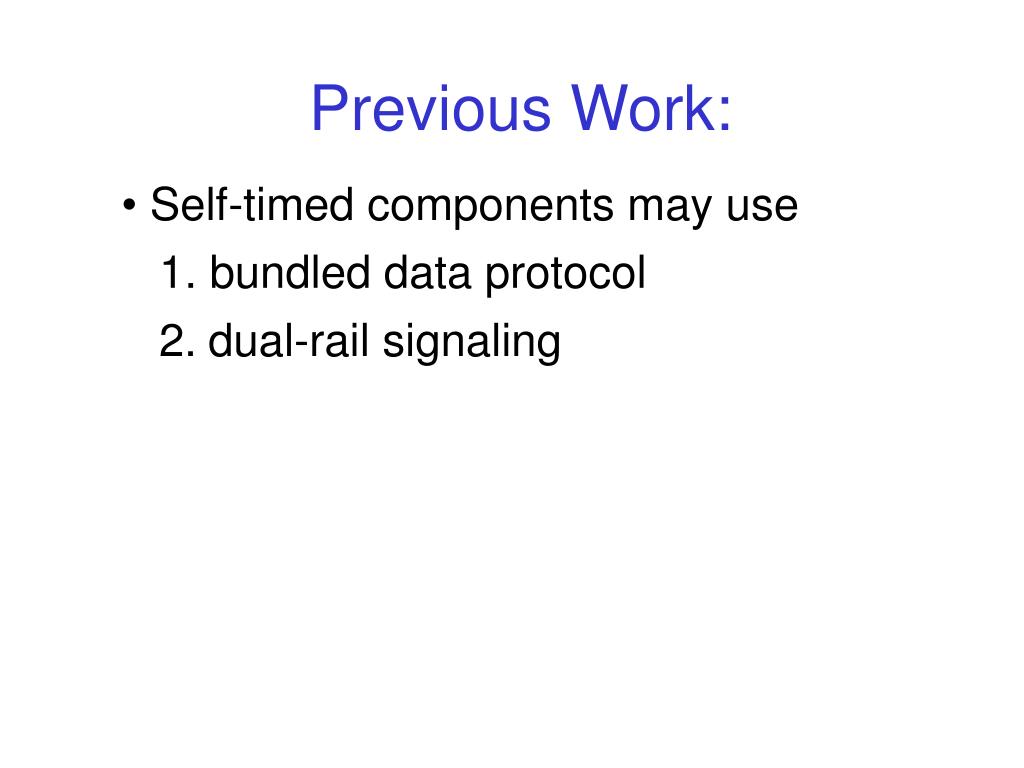 Previous Work:

• Self-timed components may use

1. bundled data protocol

2. dual-rail signaling